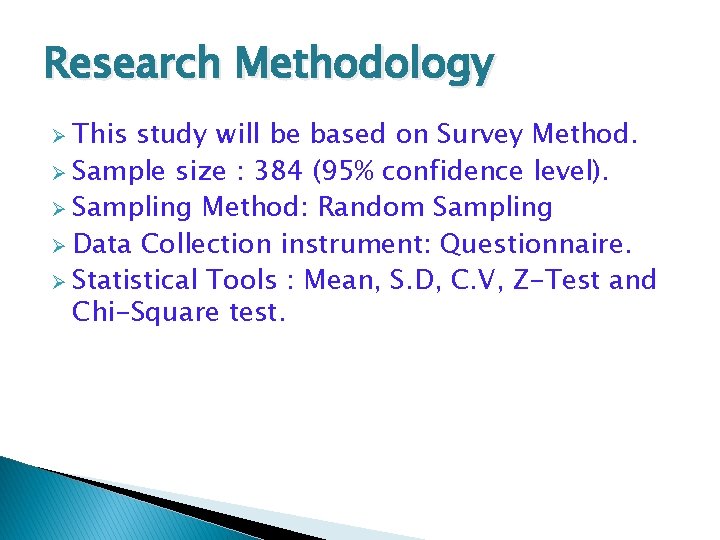 Research Methodology

➢ This study will be based on Survey Method.
➢ Sample size : 384 (95% confidence level).
➢ Sampling Method: Random Sampling
➢ Data Collection instrument: Questionnaire.
➢ Statistical Tools : Mean, S.D, C.V, Z-Test and Chi-Square test.